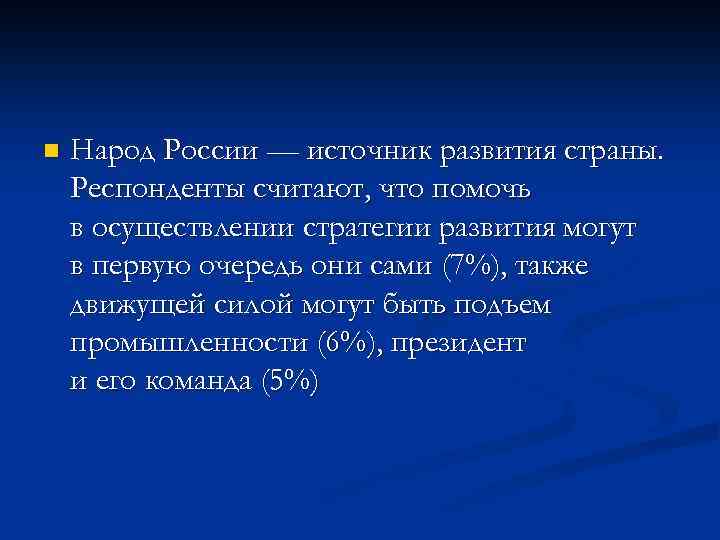 Народ России — источник развития страны. Респонденты считают, что помочь в осуществлении стратегии развития могут в первую очередь они сами (7%), также движущей силой могут быть подъем промышленности (6%), президент и его команда (5%)